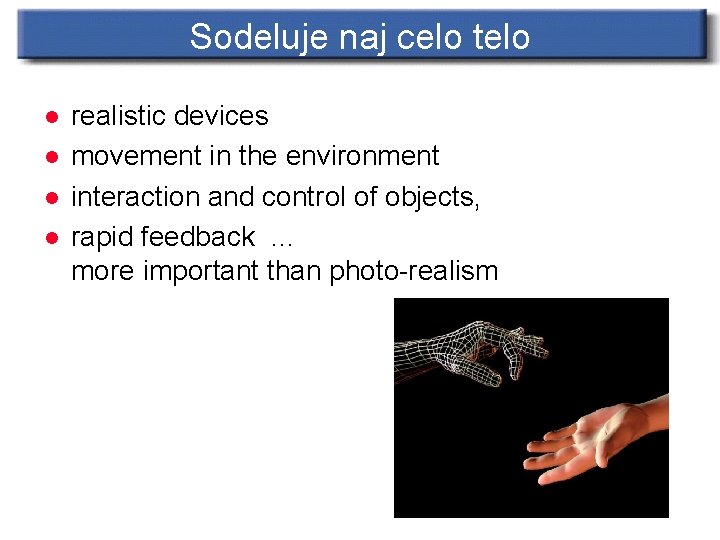 Sodeluje naj celo telo

- realistic devices
- movement in the environment
- interaction and control of objects,
- rapid feedback ...
more important than photo-realism